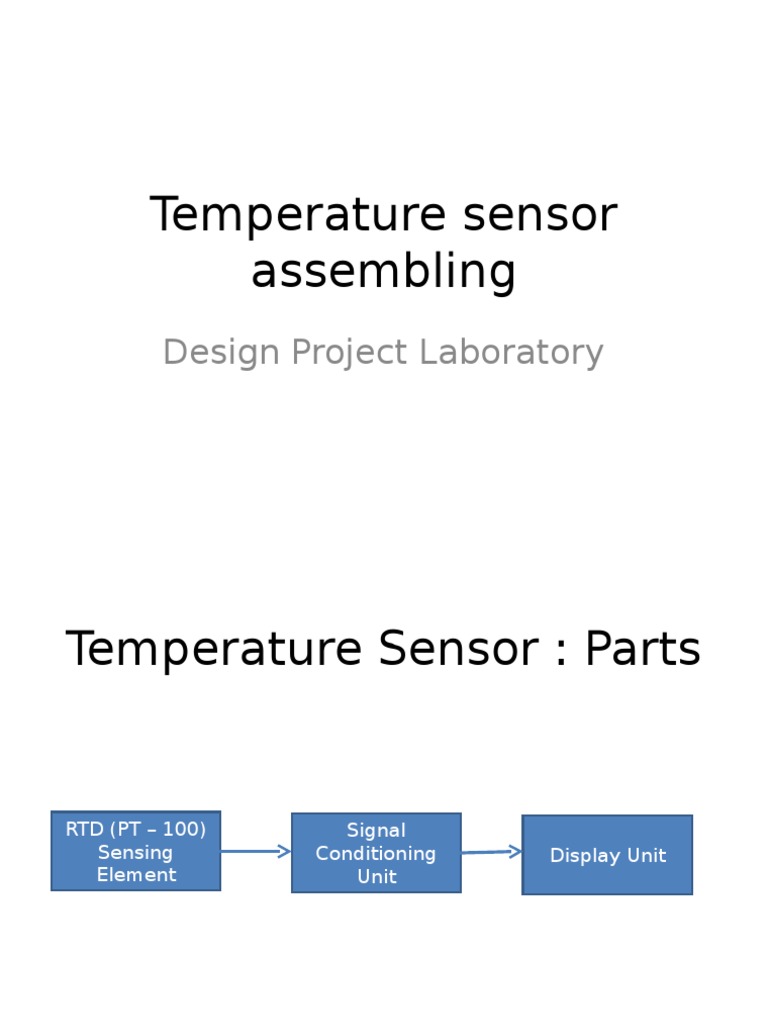 Temperature sensor assembling

Design Project Laboratory

Temperature Sensor : Parts

RTD (PT – 100) Sensing Element

Signal Conditioning Unit

Display Unit